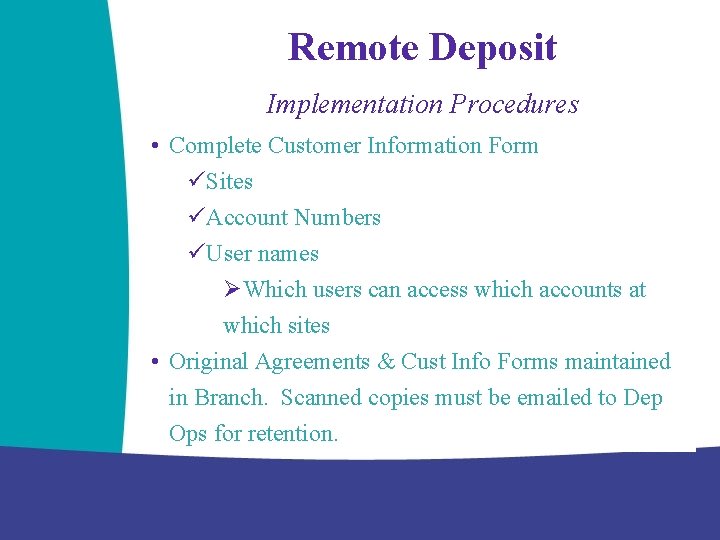 Remote Deposit

Implementation Procedures

• Complete Customer Information Form

✓Sites

✓Account Numbers

✓User names

➢Which users can access which accounts at which sites

• Original Agreements & Cust Info Forms maintained in Branch. Scanned copies must be emailed to Dep Ops for retention.